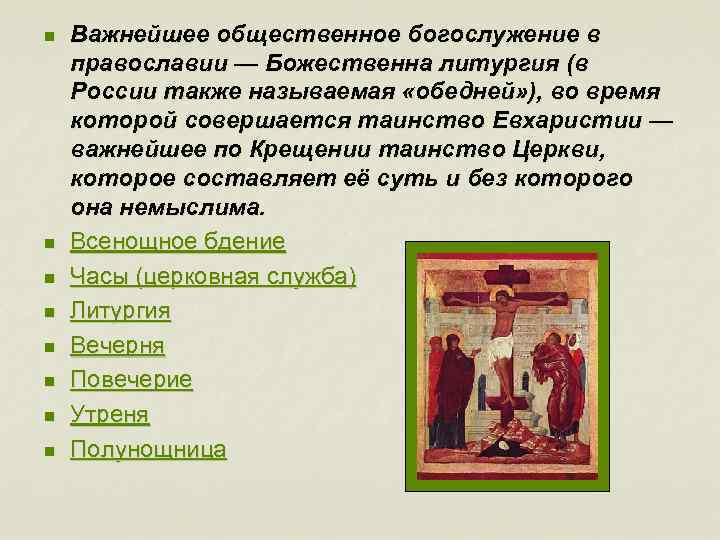 Важнейшее общественное богослужение в православии — Божественна литургия (в России также называемая «обедней»), во время которой совершается таинство Евхаристии — важнейшее по Крещении таинство Церкви, которое составляет её суть и без которого она немыслима.

Всенощное бдение

Часы (церковная служба)

Литургия

Вечерня

Повечерие

Утреня

Полунощница